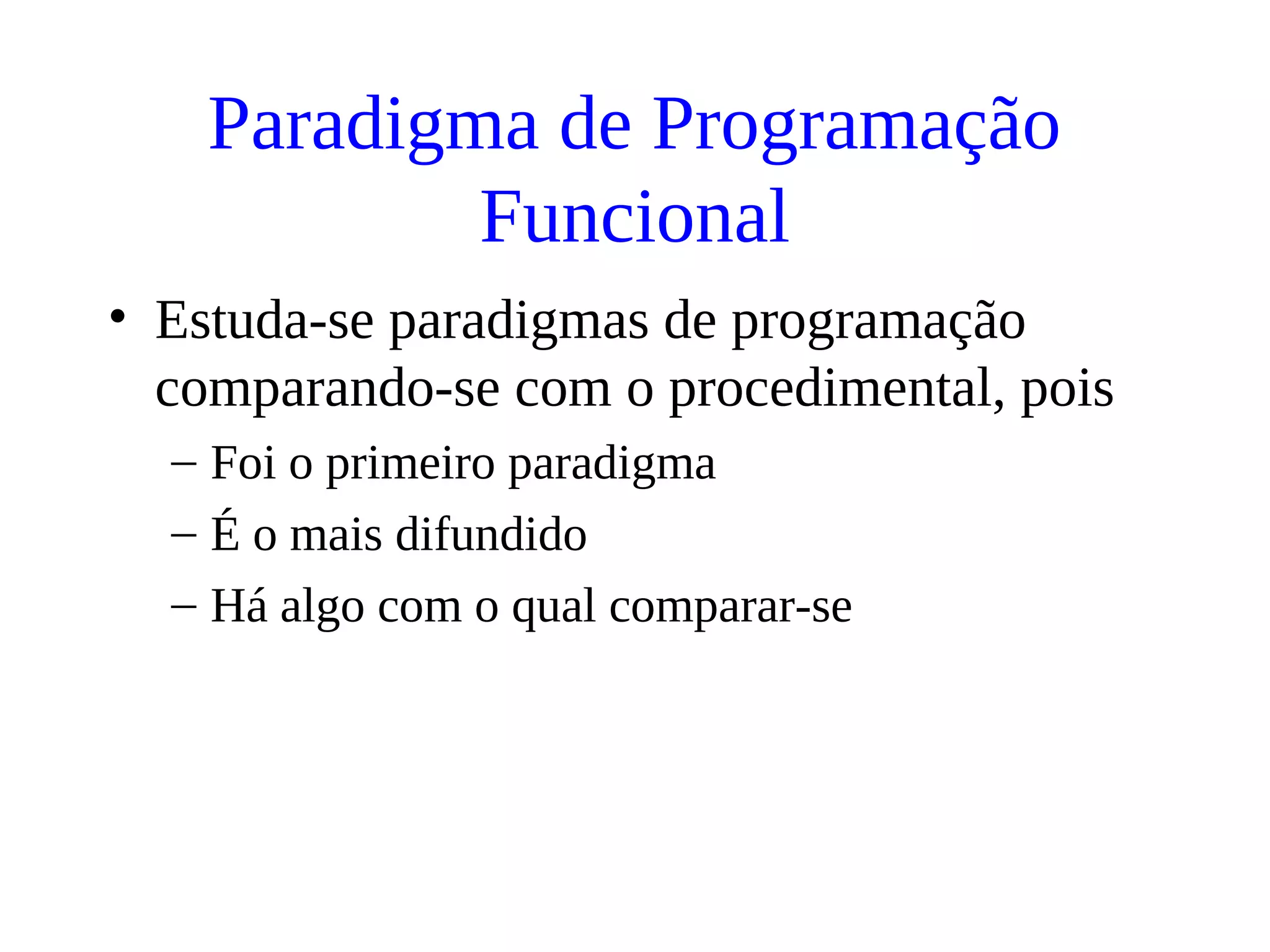 Paradigma de Programação Funcional

• Estuda-se paradigmas de programação comparando-se com o procedimental, pois
– Foi o primeiro paradigma
– É o mais difundido
– Há algo com o qual comparar-se